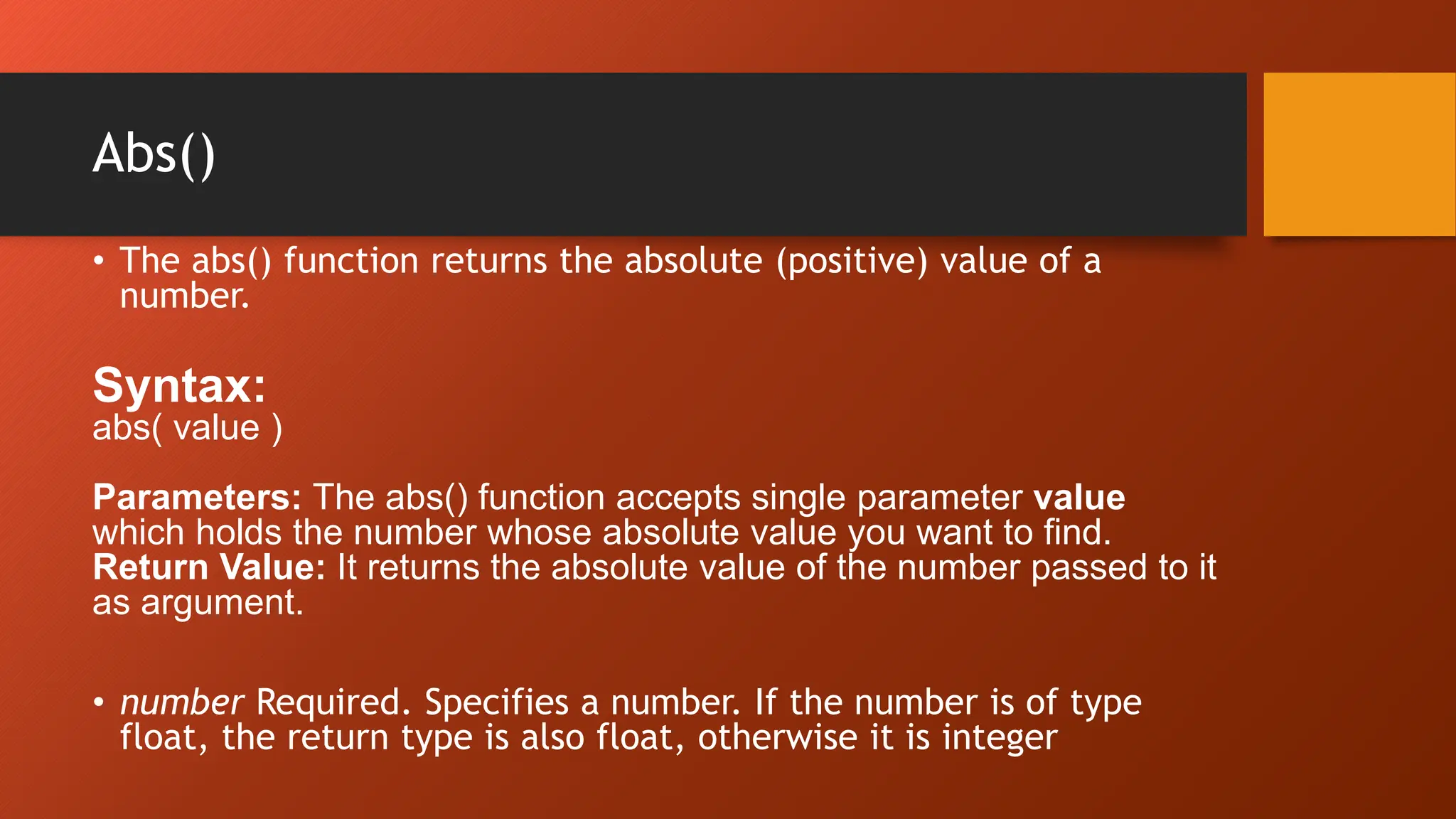 Abs()

• The abs() function returns the absolute (positive) value of a number.

Syntax:
abs( value )

Parameters: The abs() function accepts single parameter value which holds the number whose absolute value you want to find.
Return Value: It returns the absolute value of the number passed to it as argument.

• number Required. Specifies a number. If the number is of type float, the return type is also float, otherwise it is integer